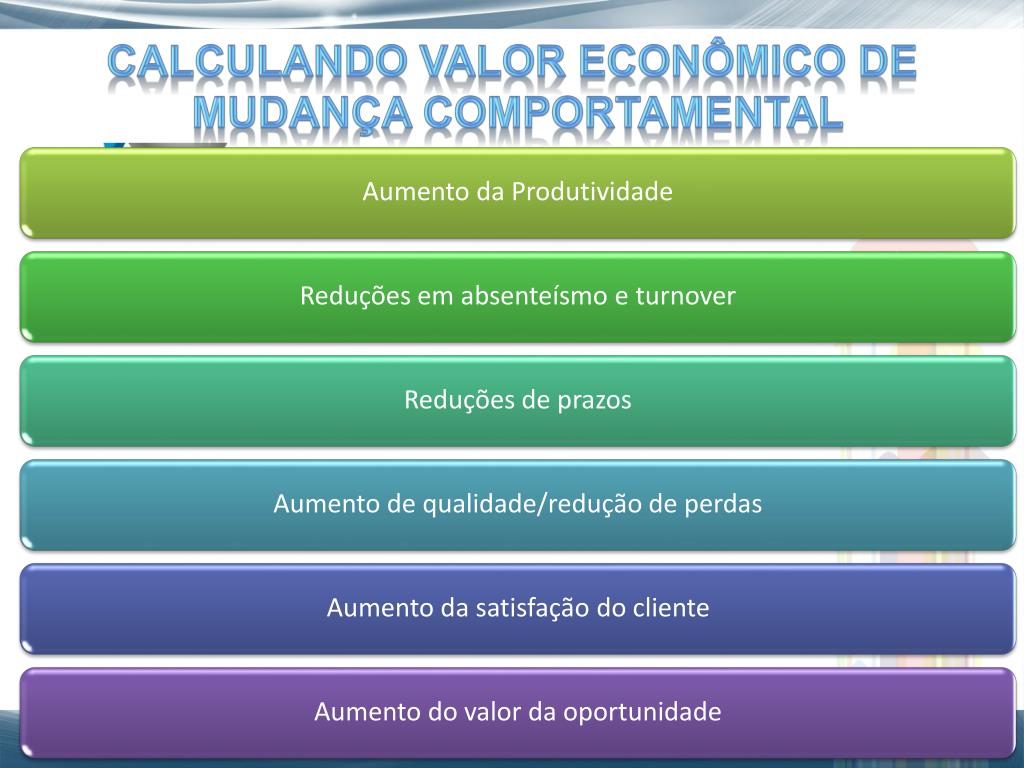 CALCULANDO VALOR ECONÔMICO DE MUDANÇA COMPORTAMENTAL

Aumento da Produtividade

Reduções em absenteísmo e turnover

Reduções de prazos

Aumento de qualidade/redução de perdas

Aumento da satisfação do cliente

Aumento do valor da oportunidade